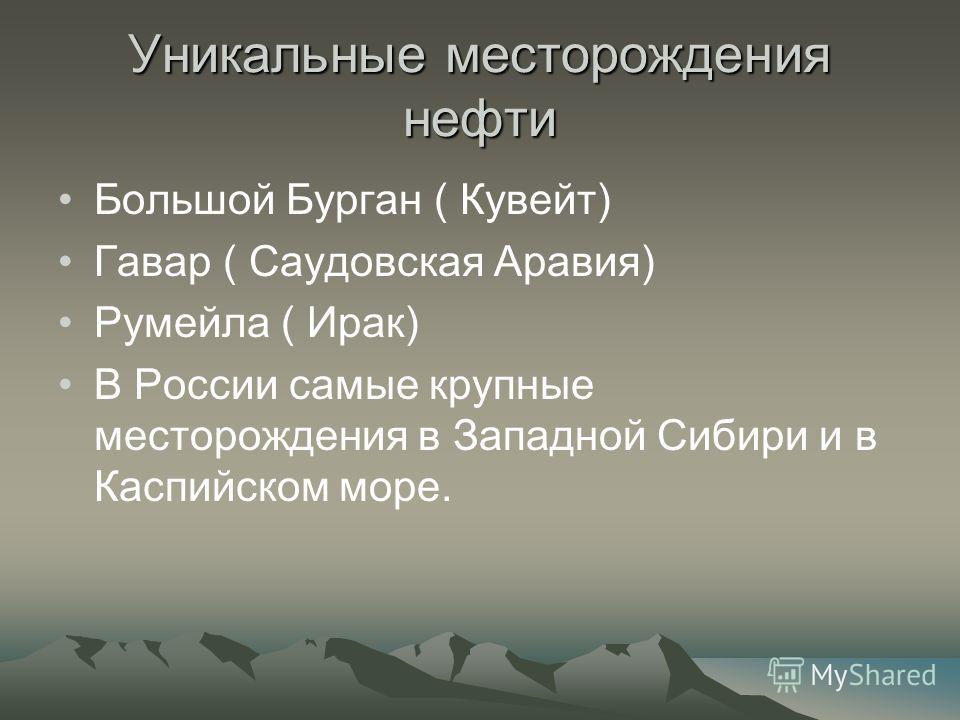 Уникальные месторождения нефти

• Большой Бурган ( Кувейт)
• Гавар ( Саудовская Аравия)
• Румейла ( Ирак)
• В России самые крупные месторождения в Западной Сибири и в Каспийском море.

MyShared